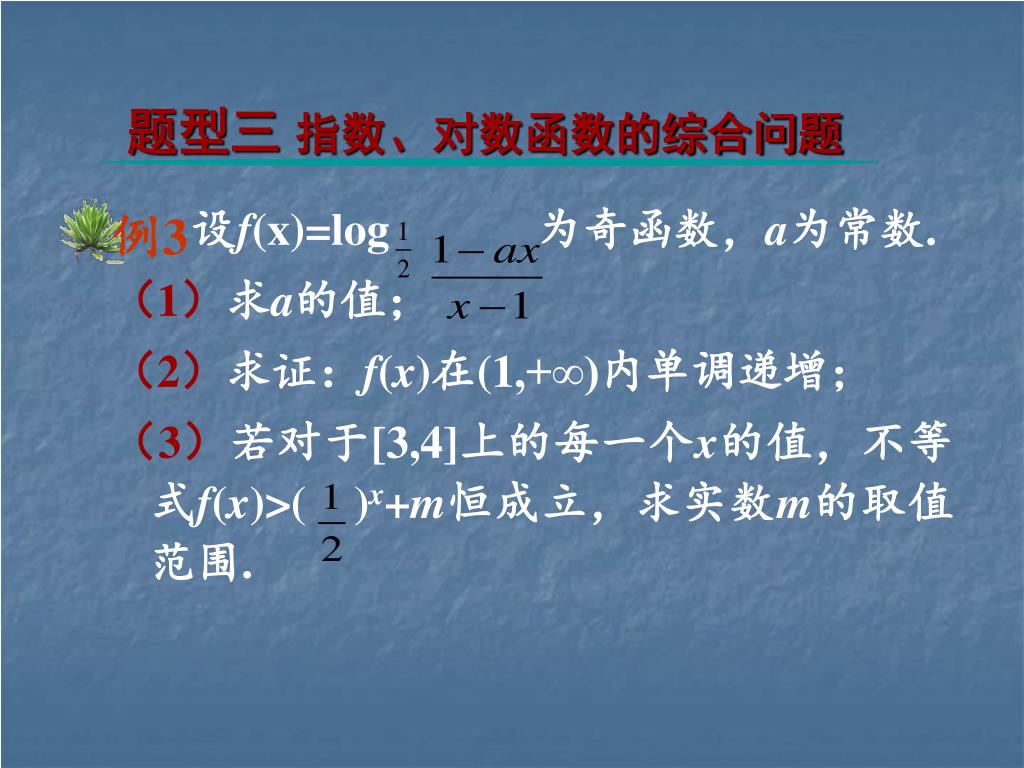 题型三 指数、对数函数的综合问题

例3 设$f(x)=\log_{\frac{1}{2}}\frac{1-ax}{x-1}$为奇函数，$a$为常数.

（1）求$a$的值；

（2）求证：$f(x)$在$(1,+\infty)$内单调递增；

（3）若对于$[3,4]$上的每一个$x$的值，不等式$f(x)>(\frac{1}{2})^x+m$恒成立，求实数$m$的取值范围.